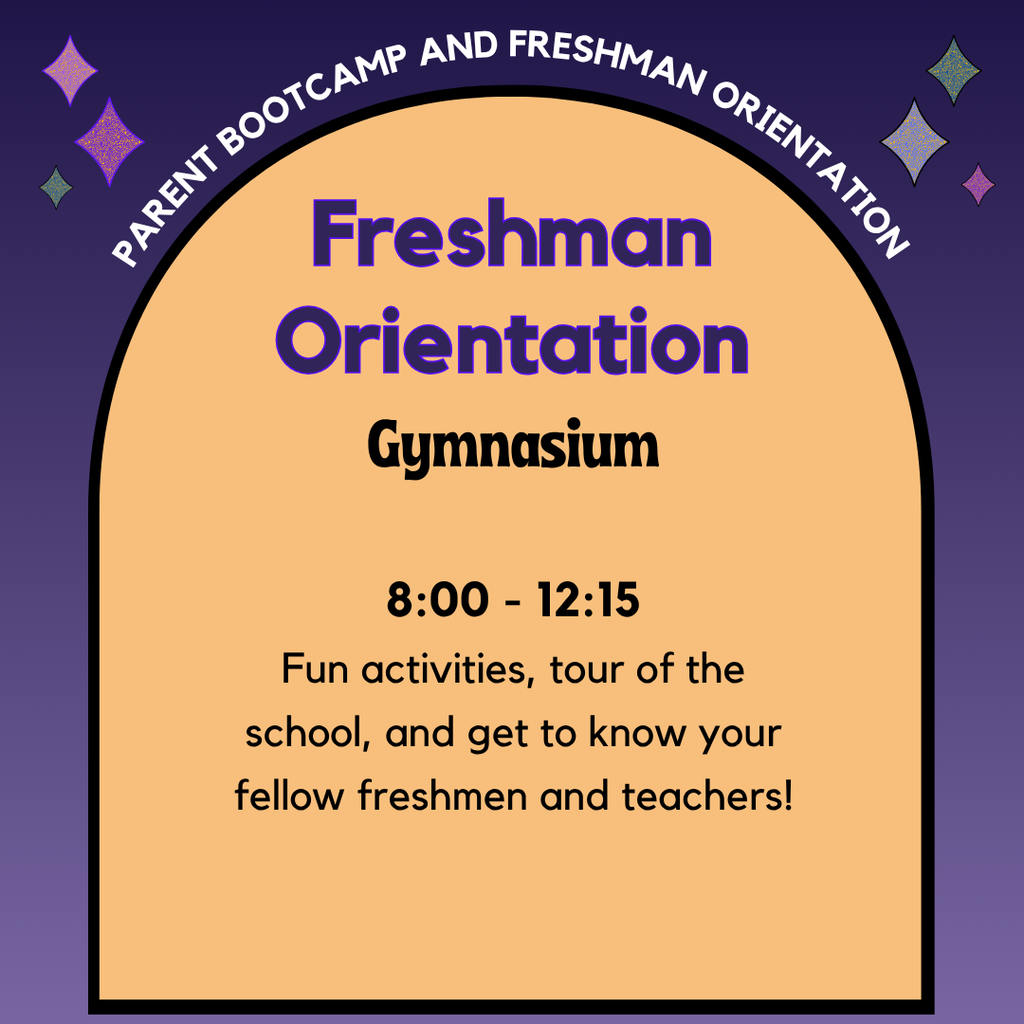 PARENT BOOTCAMP AND FRESHMAN ORIENTATION

Freshman Orientation

Gymnasium

8:00 - 12:15

Fun activities, tour of the school, and get to know your fellow freshmen and teachers!